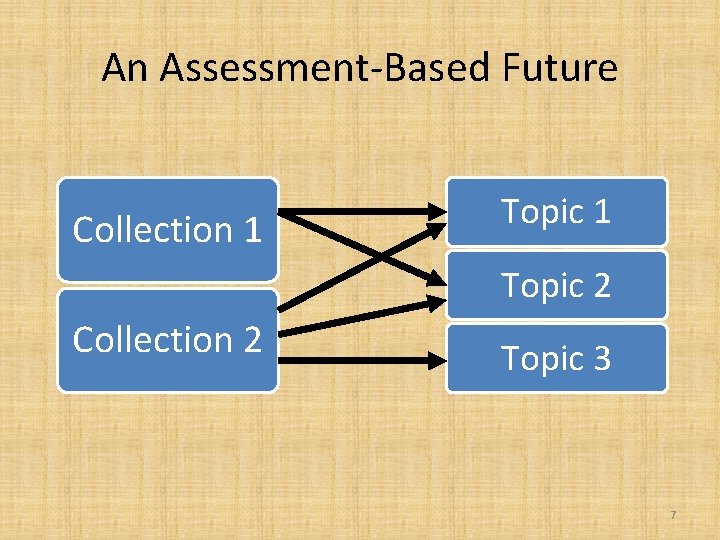 An Assessment-Based Future

Collection 1

Collection 2

Topic 1

Topic 2

Topic 3

7